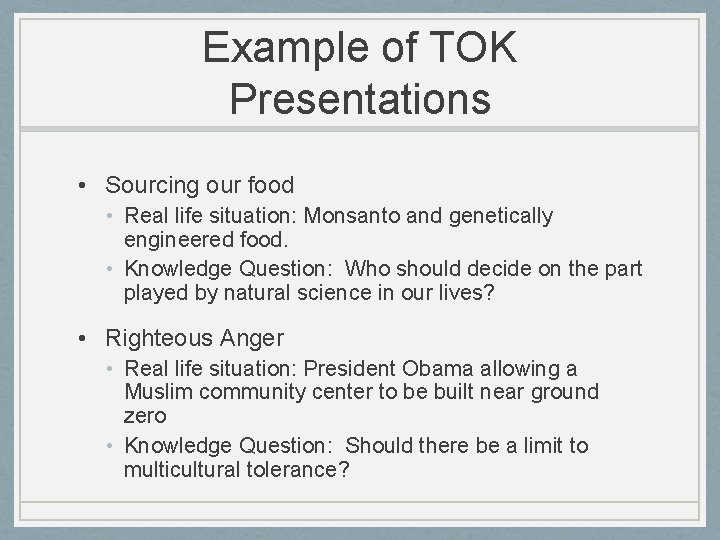 Example of TOK Presentations

• Sourcing our food
 • Real life situation: Monsanto and genetically engineered food.
 • Knowledge Question: Who should decide on the part played by natural science in our lives?

• Righteous Anger
 • Real life situation: President Obama allowing a Muslim community center to be built near ground zero
 • Knowledge Question: Should there be a limit to multicultural tolerance?